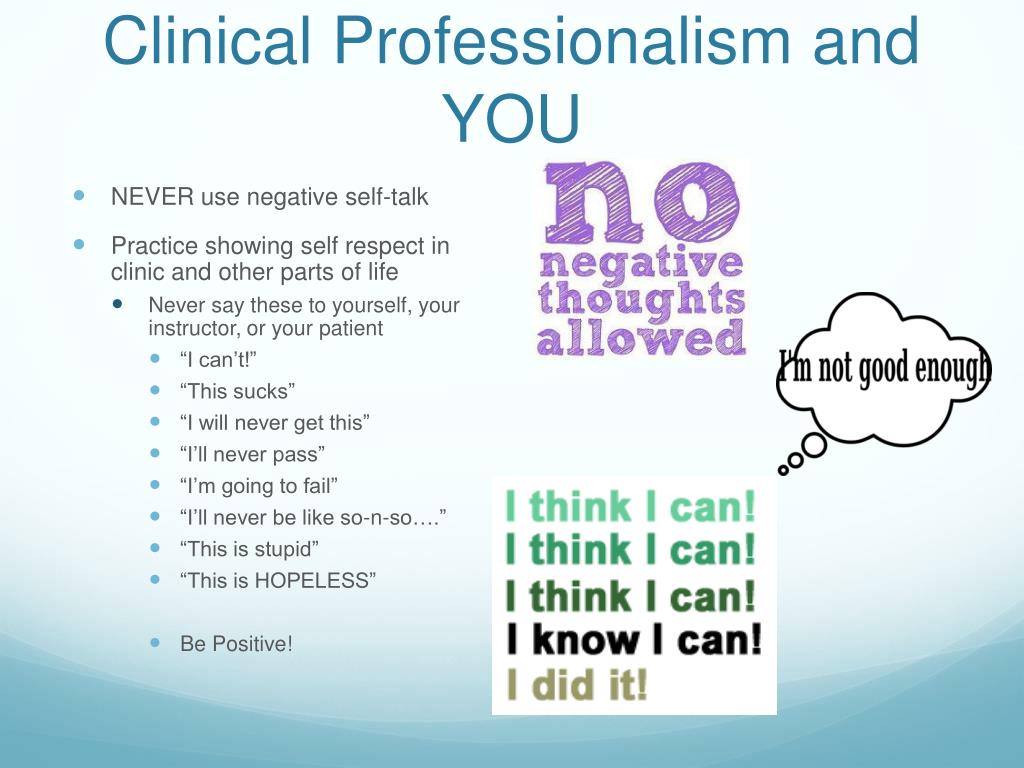 Clinical Professionalism and YOU

- NEVER use negative self-talk
- Practice showing self respect in clinic and other parts of life
  - Never say these to yourself, your instructor, or your patient
    - “I can’t!”
    - “This sucks”
    - “I will never get this”
    - “I’ll never pass”
    - “I’m going to fail”
    - “I’ll never be like so-n-so….”
    - “This is stupid”
    - “This is HOPELESS”

    - Be Positive!

no negative thoughts allowed

I'm not good enough

I think I can!
I think I can!
I think I can!
I know I can!
I did it!